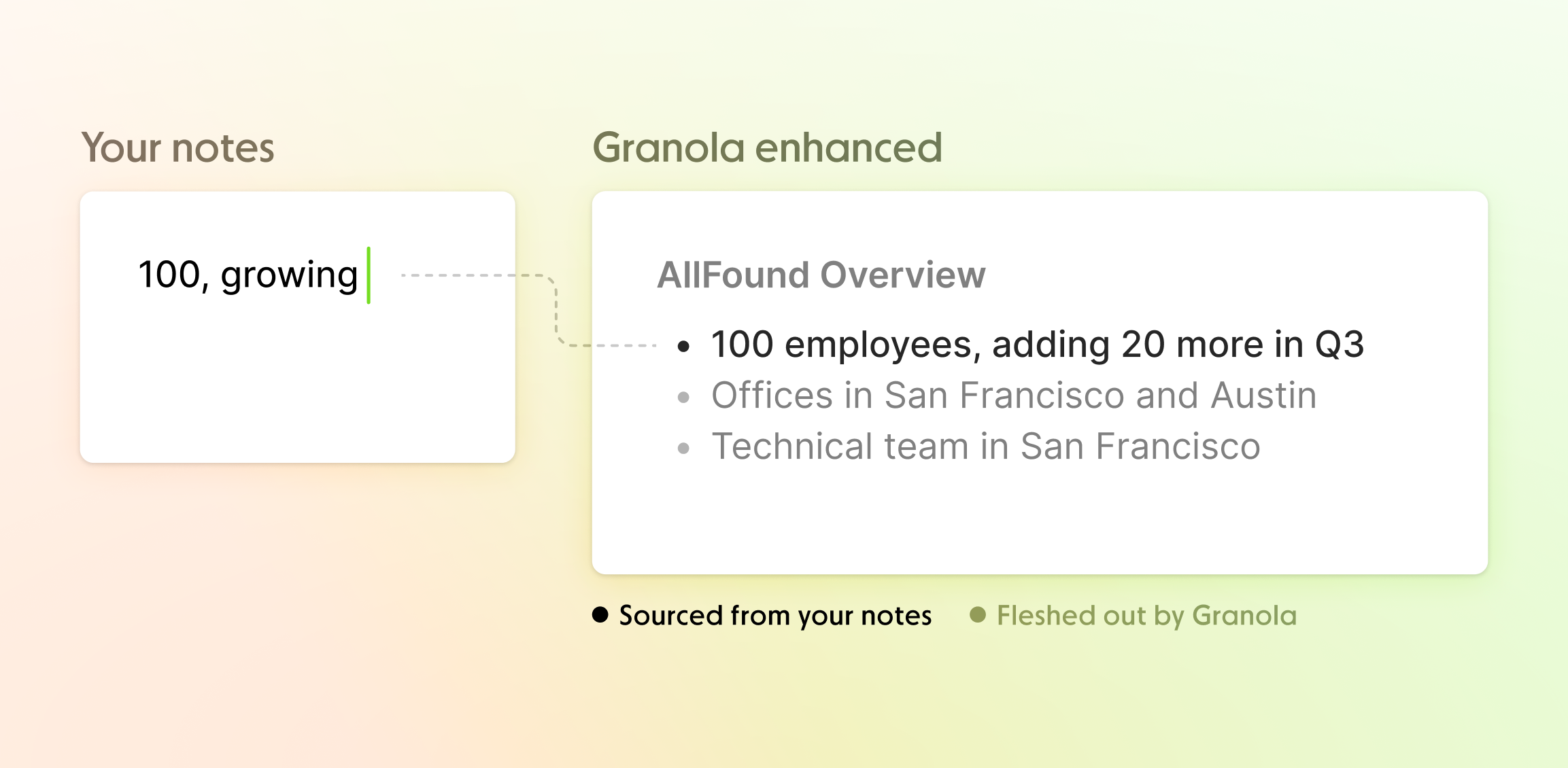 Your notes

100, growing

Granola enhanced

AllFound Overview

• 100 employees, adding 20 more in Q3
• Offices in San Francisco and Austin
• Technical team in San Francisco

● Sourced from your notes ● Fleshed out by Granola